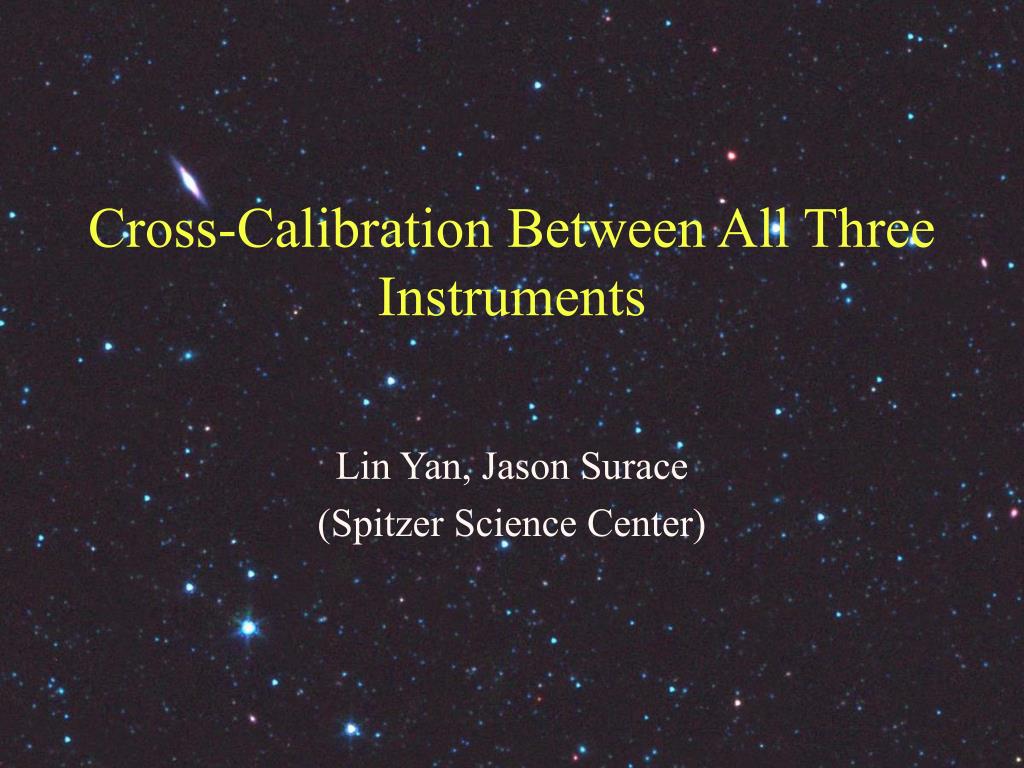 Cross-Calibration Between All Three Instruments

Lin Yan, Jason Surace
(Spitzer Science Center)